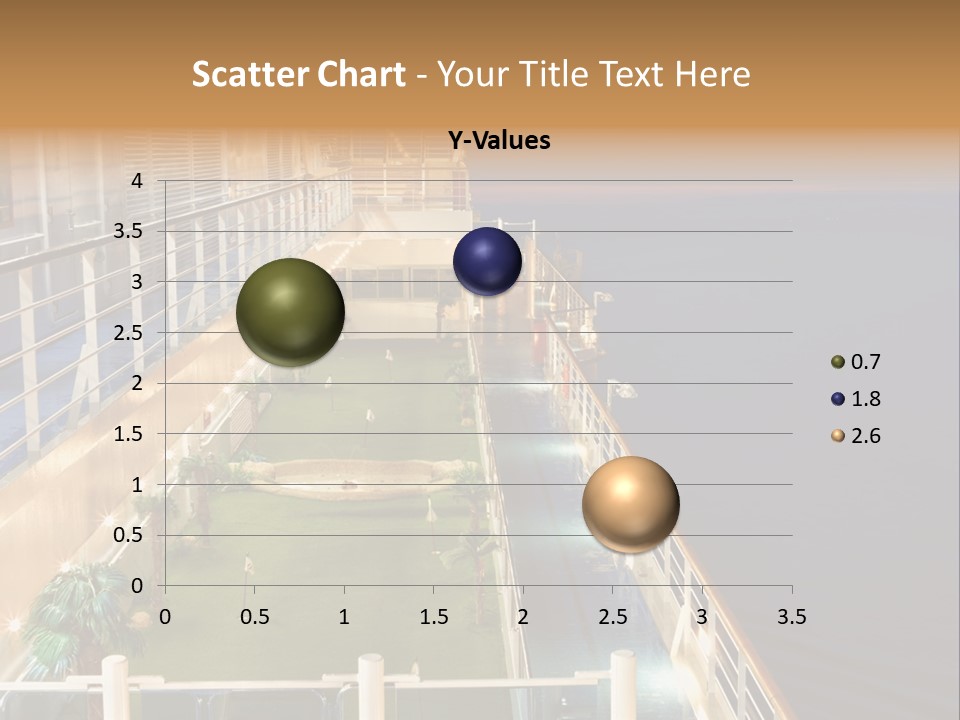 Scatter Chart - Your Title Text Here

Y-Values

4
3.5
3
2.5
2
1.5
1
0.5
0

0 0.5 1 1.5 2 2.5 3 3.5

0.7
1.8
2.6